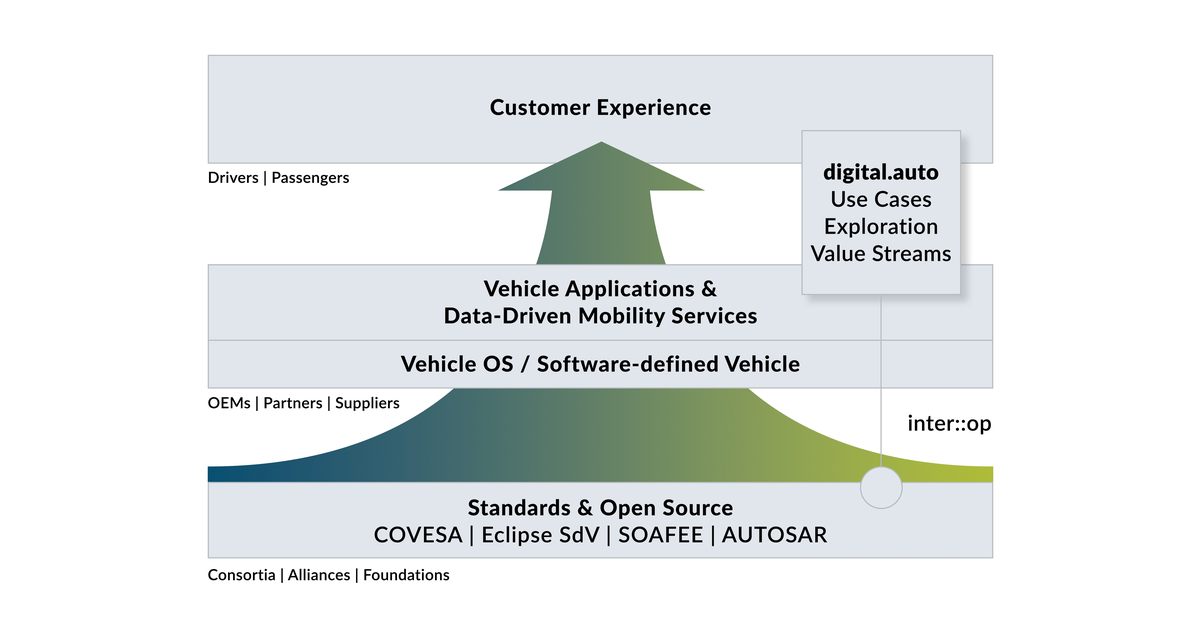 Customer Experience

Drivers | Passengers

digital.auto
Use Cases
Exploration
Value Streams

Vehicle Applications &
Data-Driven Mobility Services

Vehicle OS / Software-defined Vehicle

OEMs | Partners | Suppliers

inter::op

Standards & Open Source
COVESA | Eclipse SdV | SOAFEE | AUTOSAR

Consortia | Alliances | Foundations